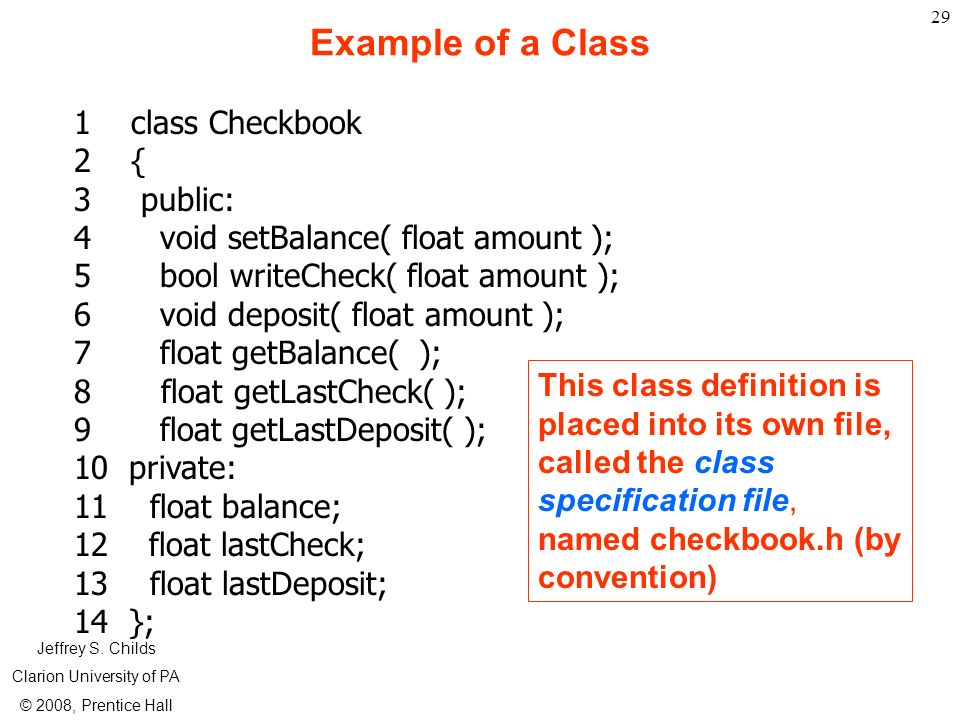 29

Example of a Class

1 class Checkbook
2 {
3 public:
4 void setBalance( float amount );
5 bool writeCheck( float amount );
6 void deposit( float amount );
7 float getBalance( );
8 float getLastCheck( );
9 float getLastDeposit( );
10 private:
11 float balance;
12 float lastCheck;
13 float lastDeposit;
14 };

This class definition is placed into its own file, called the class specification file, named checkbook.h (by convention)

Jeffrey S. Childs
Clarion University of PA
© 2008, Prentice Hall